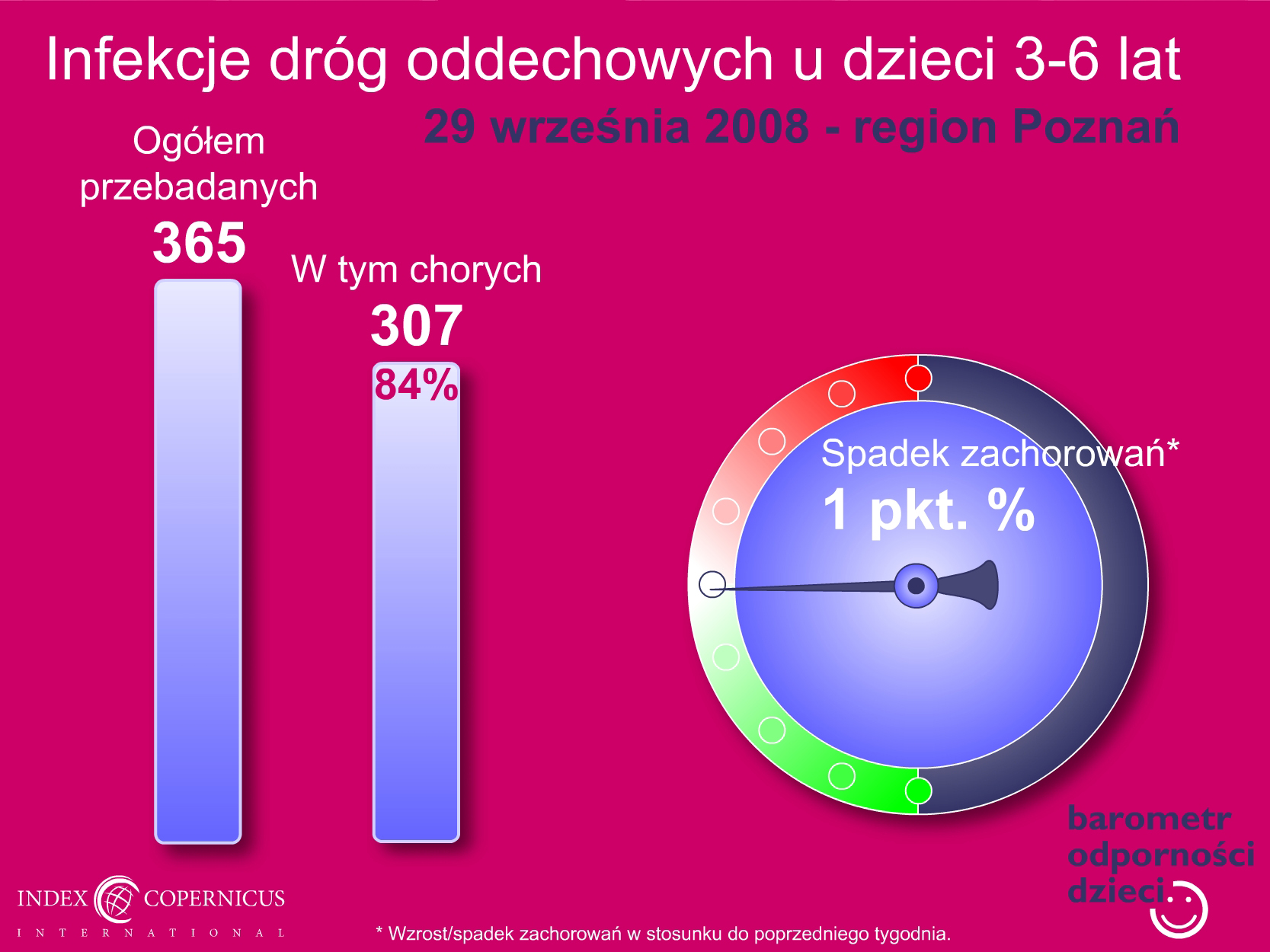 Infekcje dróg oddechowych u dzieci 3-6 lat

29 września 2008 - region Poznań

Ogółem przebadanych
365

W tym chorych
307
84%

Spadek zachorowań*
1 pkt. %

barometr
odporności
dzieci

INDEX COPERNICUS
INTERNATIONAL

* Wzrost/spadek zachorowań w stosunku do poprzedniego tygodnia.